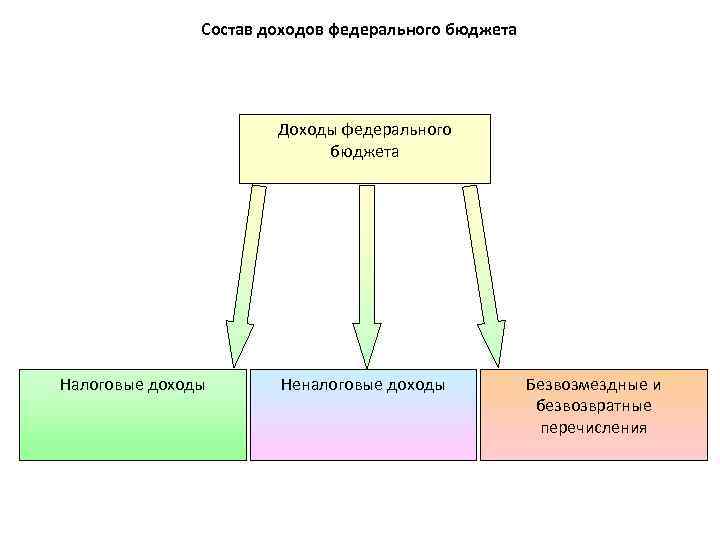 Состав доходов федерального бюджета

Доходы федерального бюджета

Налоговые доходы

Неналоговые доходы

Безвозмездные и безвозвратные перечисления